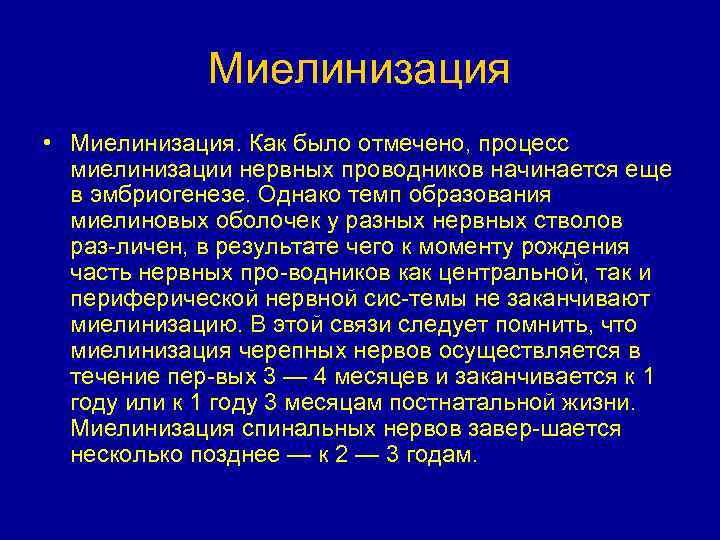 Миелинизация

• Миелинизация. Как было отмечено, процесс миелинизации нервных проводников начинается еще в эмбриогенезе. Однако темп образования миелиновых оболочек у разных нервных стволов раз-личен, в результате чего к моменту рождения часть нервных про-водников как центральной, так и периферической нервной сис-темы не заканчивают миелинизацию. В этой связи следует помнить, что миелинизация черепных нервов осуществляется в течение пер-вых 3 — 4 месяцев и заканчивается к 1 году или к 1 году 3 месяцам постнатальной жизни. Миелинизация спинальных нервов завер-шается несколько позднее — к 2 — 3 годам.